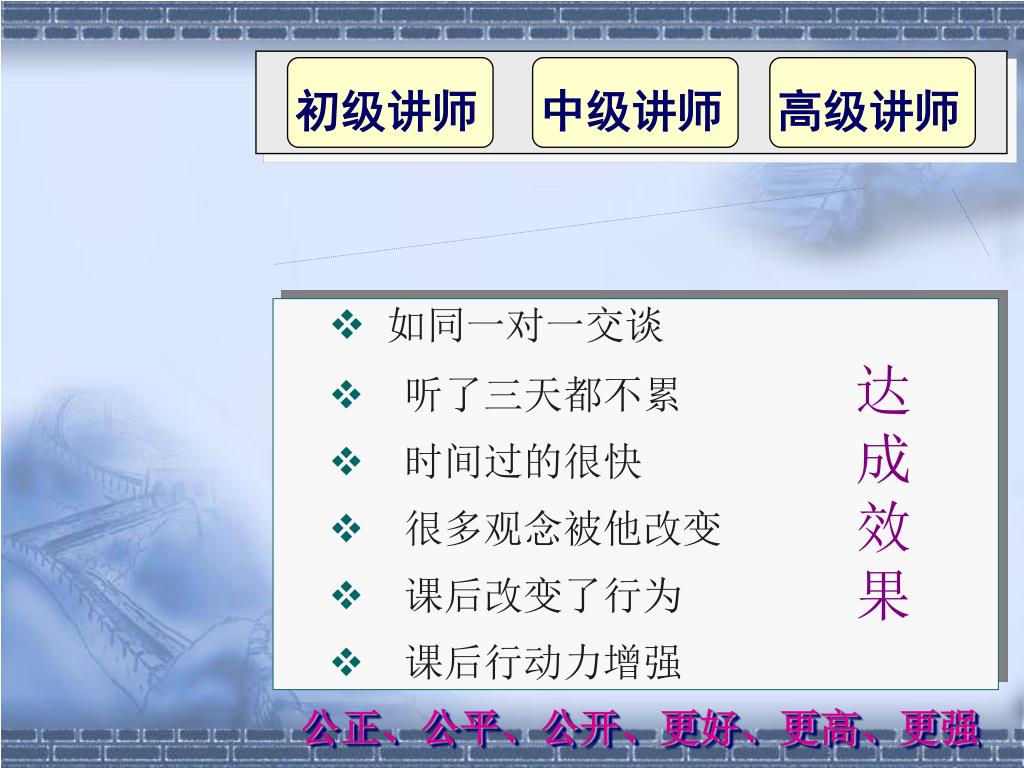 初级讲师　中级讲师　高级讲师

❖ 如同一对一交谈
❖ 听了三天都不累
❖ 时间过的很快
❖ 很多观念被他改变
❖ 课后改变了行为
❖ 课后行动力增强

达成效果

公正、公平、公开、更好、更高、更强